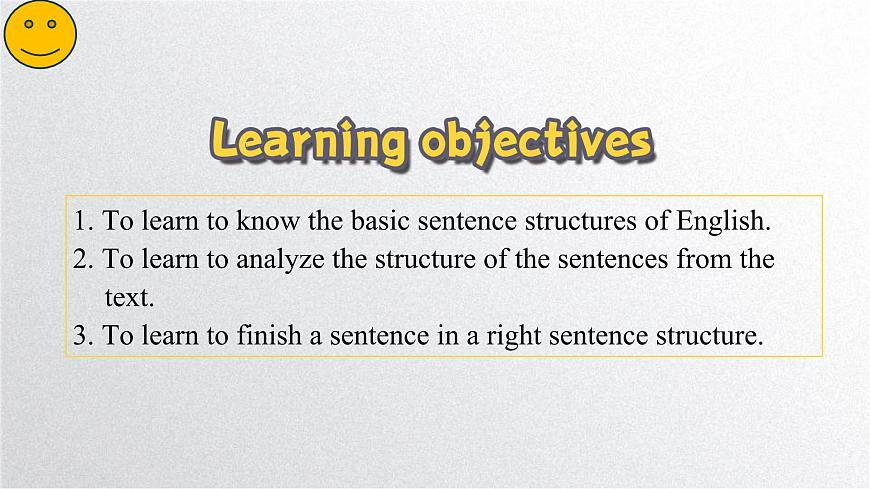 Learning objectives

1. To learn to know the basic sentence structures of English.
2. To learn to analyze the structure of the sentences from the text.
3. To learn to finish a sentence in a right sentence structure.